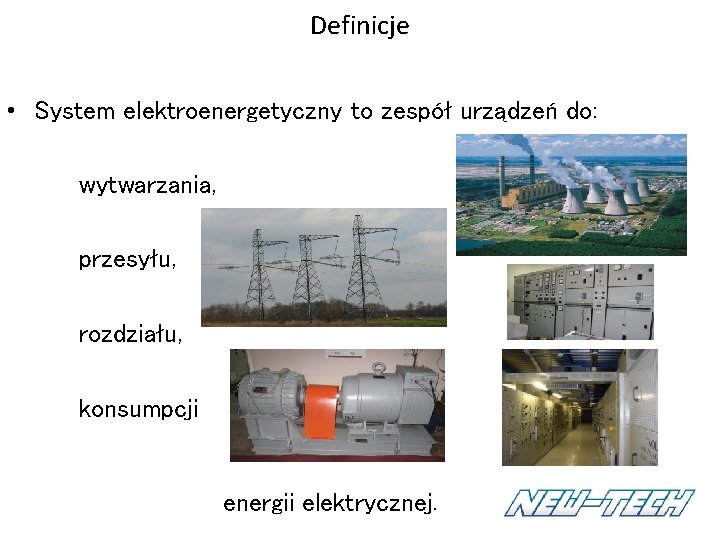 Definicje

• System elektroenergetyczny to zespół urządzeń do:

wytwarzania,

przesyłu,

rozdziału,

konsumpcji

energii elektrycznej.

NEW-TECH